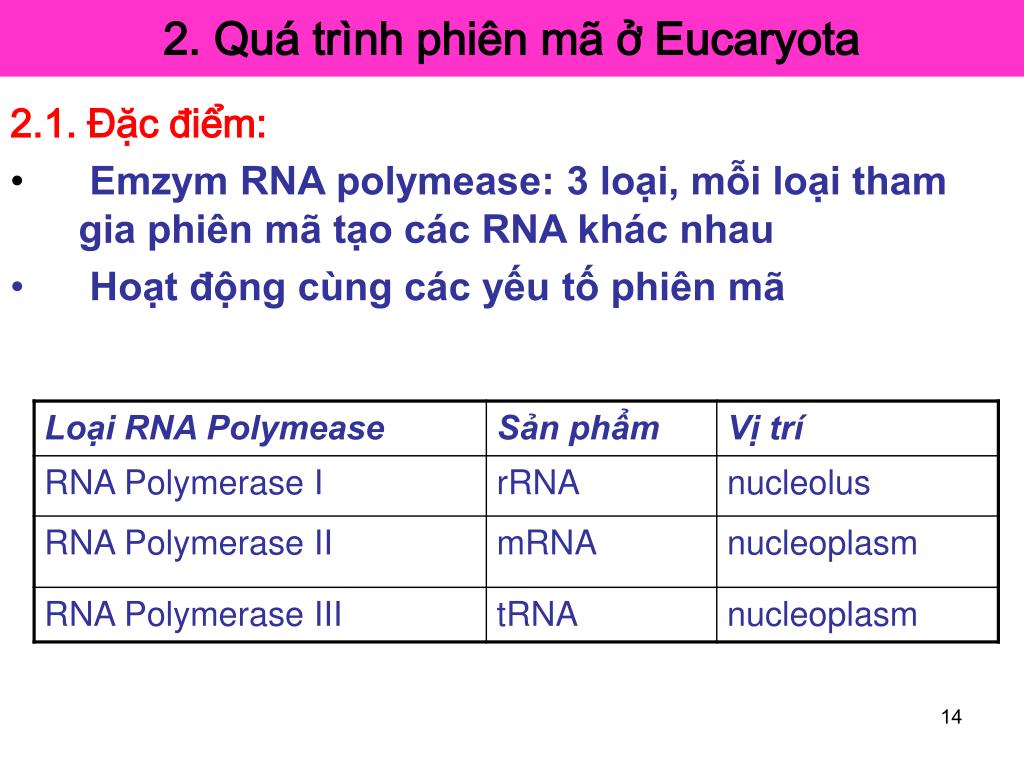 2. Quá trình phiên mã ở Eucaryota

2.1. Đặc điểm:

• Emzym RNA polymease: 3 loại, mỗi loại tham gia phiên mã tạo các RNA khác nhau

• Hoạt động cùng các yếu tố phiên mã

| Loại RNA Polymease | Sản phẩm | Vị trí |
|---|---|---|
| RNA Polymerase I | rRNA | nucleolus |
| RNA Polymerase II | mRNA | nucleoplasm |
| RNA Polymerase III | tRNA | nucleoplasm |

14